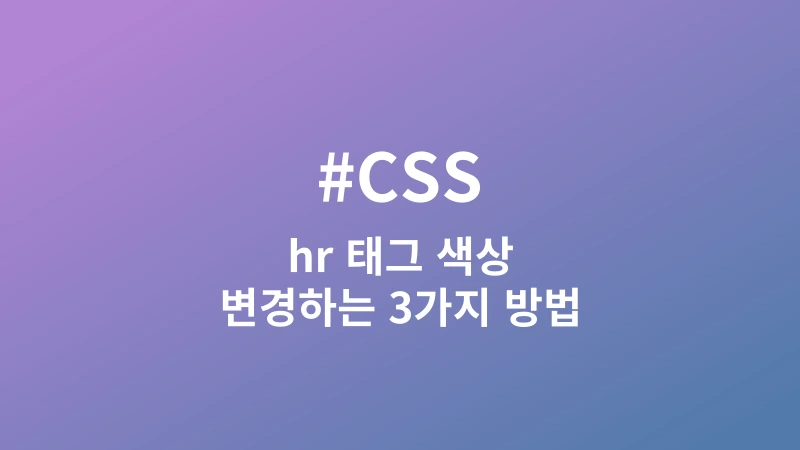 #CSS

hr 태그 색상
변경하는 3가지 방법